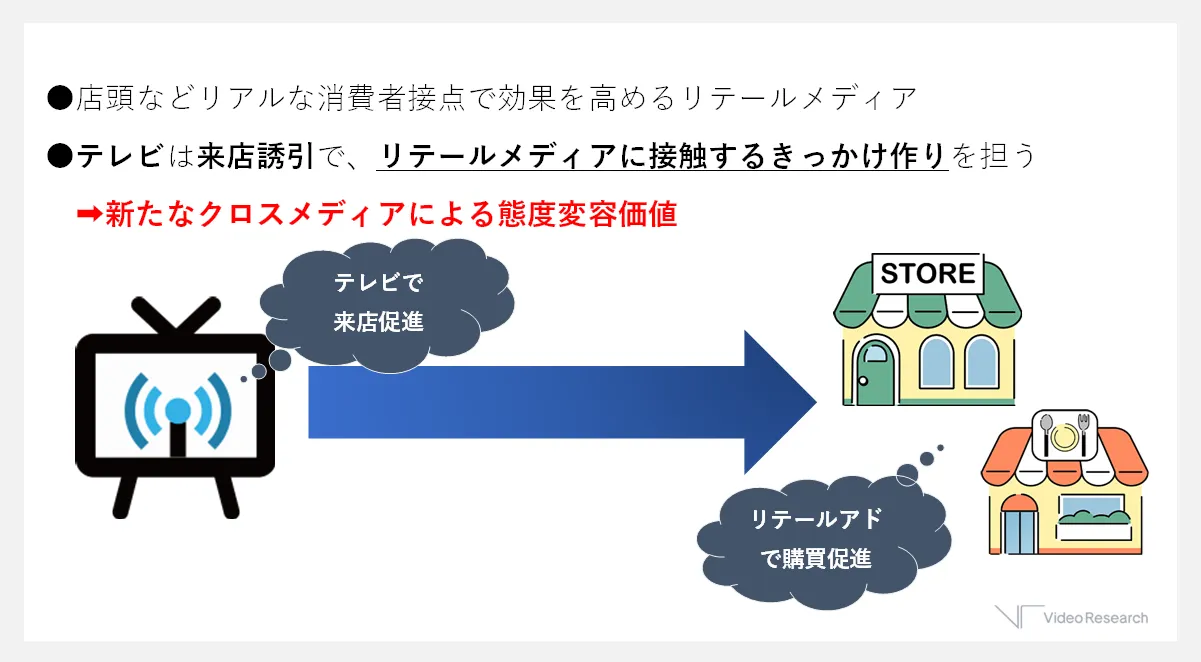 ●店頭などリアルな消費者接点で効果を高めるリテールメディア

●テレビは来店誘引で、リテールメディアに接触するきっかけ作りを担う

➡新たなクロスメディアによる態度変容価値

テレビで来店促進

STORE

リテールアドで購買促進

Video Research